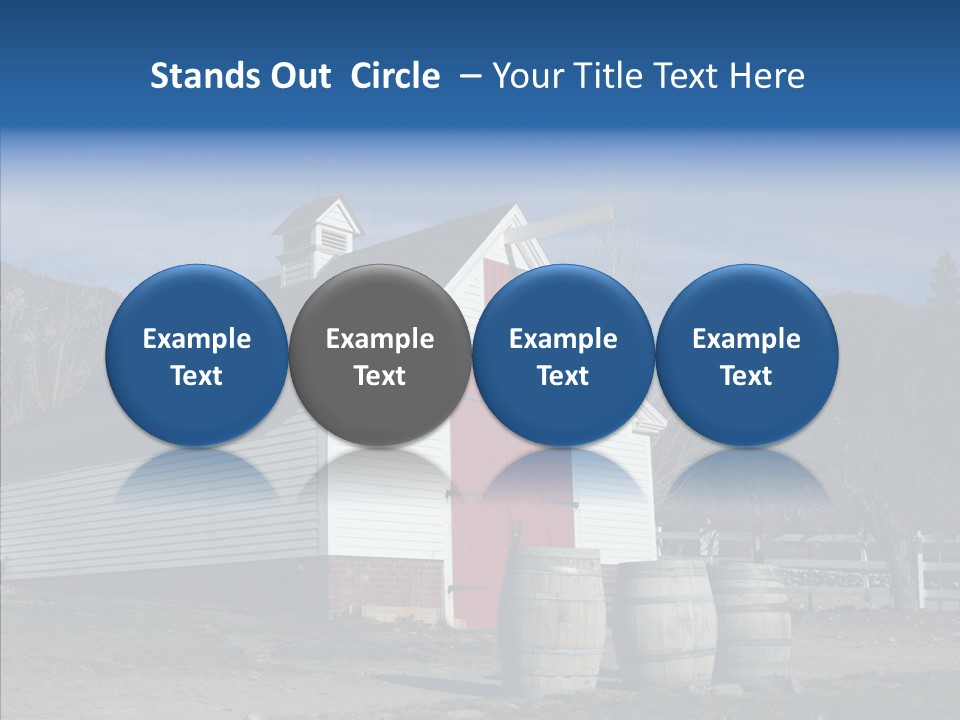 Stands Out Circle – Your Title Text Here

Example Text

Example Text

Example Text

Example Text